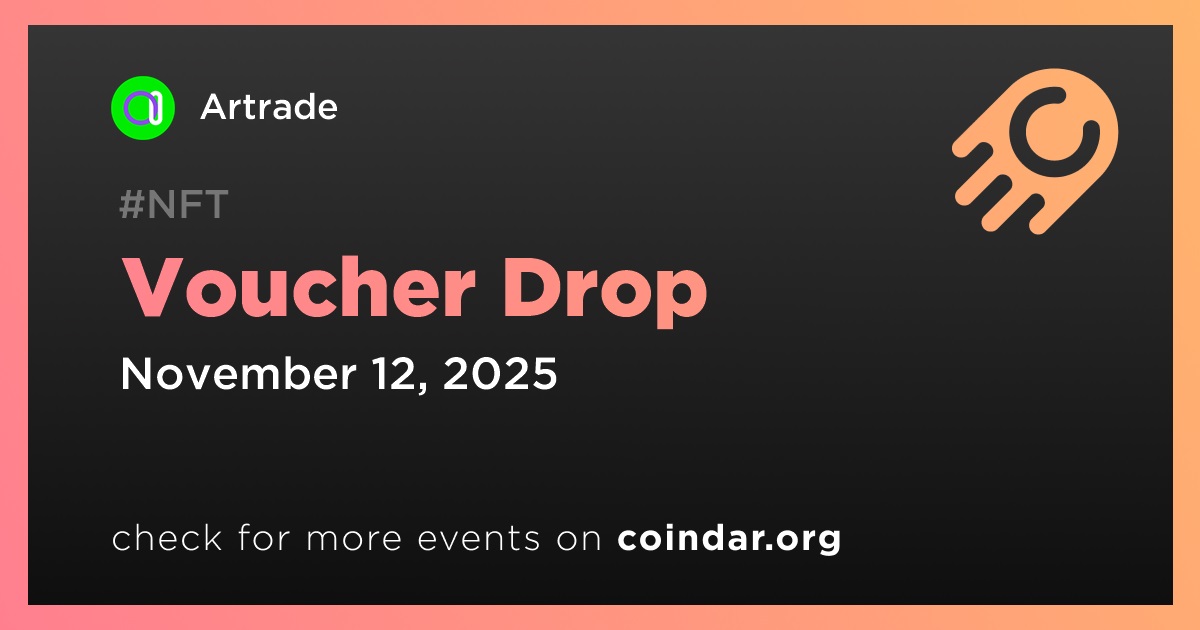 Artrade

#NFT

Voucher Drop

November 12, 2025

check for more events on coindar.org